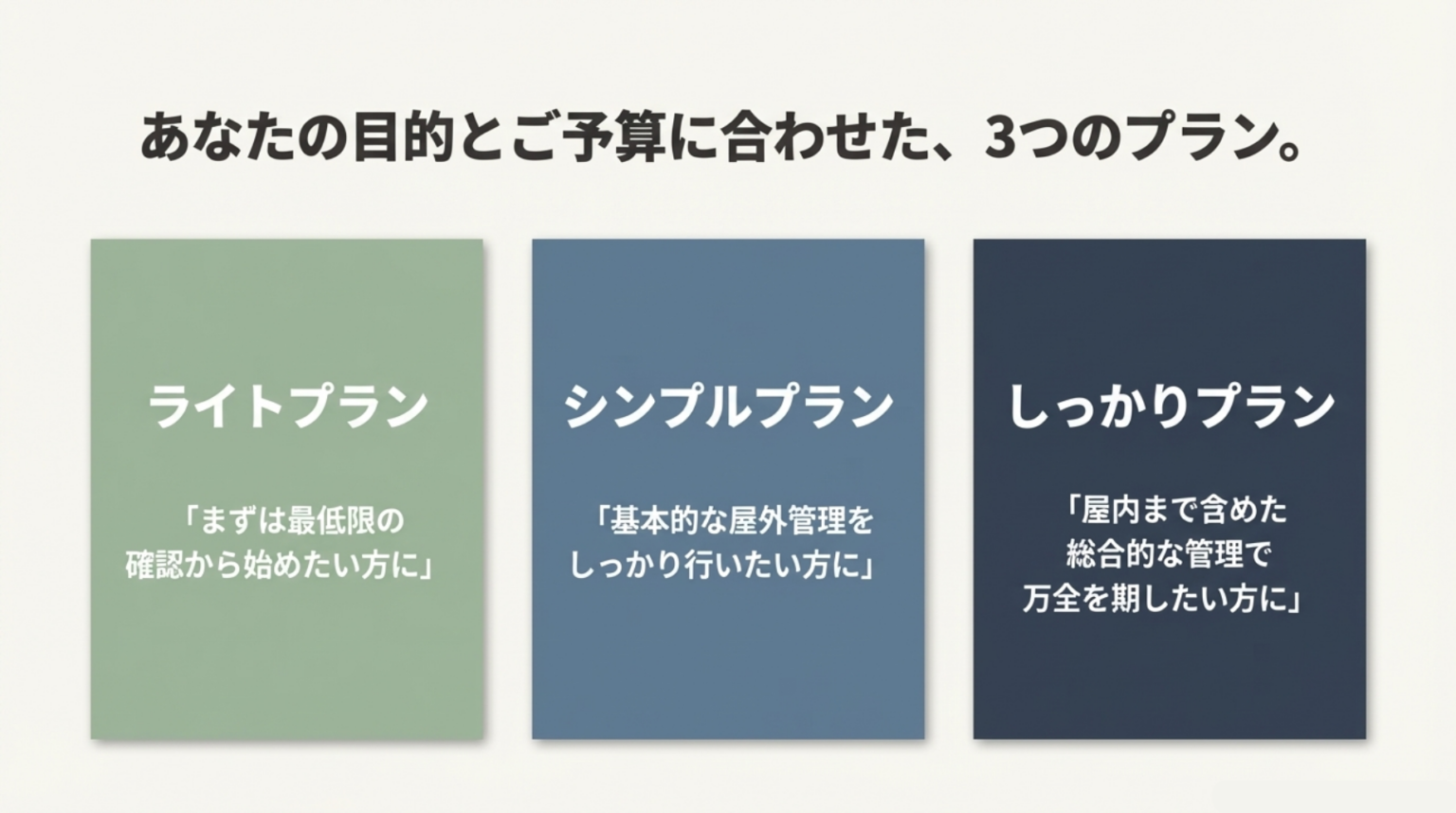 あなたの目的とご予算に合わせた、3つのプラン。

ライトプラン

「まずは最低限の確認から始めたい方に」

シンプルプラン

「基本的な屋外管理をしっかり行いたい方に」

しっかりプラン

「屋内まで含めた総合的な管理で万全を期したい方に」